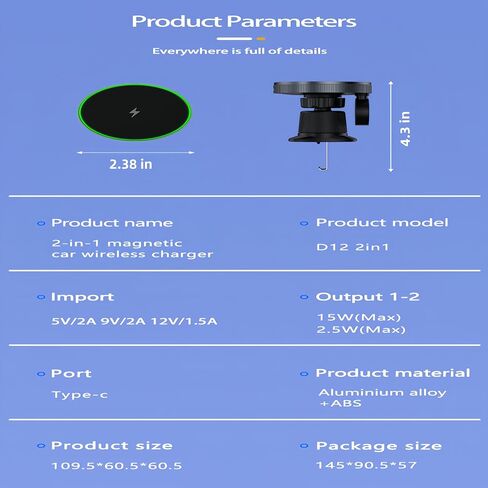 Product Parameters

Everywhere is full of details

2.38 in

4.3 in

Product name
2-in-1 magnetic car wireless charger

Product model
D12 2in1

Import
5V/2A 9V/2A 12V/1.5A

Output 1-2
15W(Max)
2.5W(Max)

Port
Type-c

Product material
Aluminium alloy +ABS

Product size
109.5*60.5*60.5

Package size
145*90.5*57